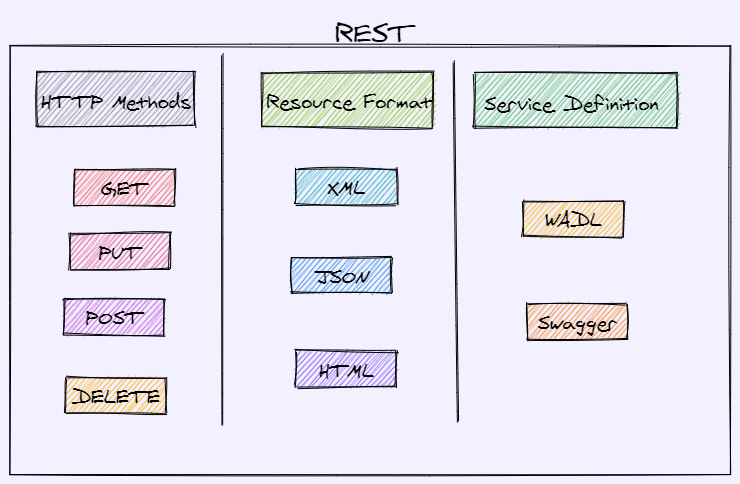 REST

HTTP Methods

GET

PUT

POST

DELETE

Resource Format

XML

JSON

HTML

Service Definition

WADL

Swagger